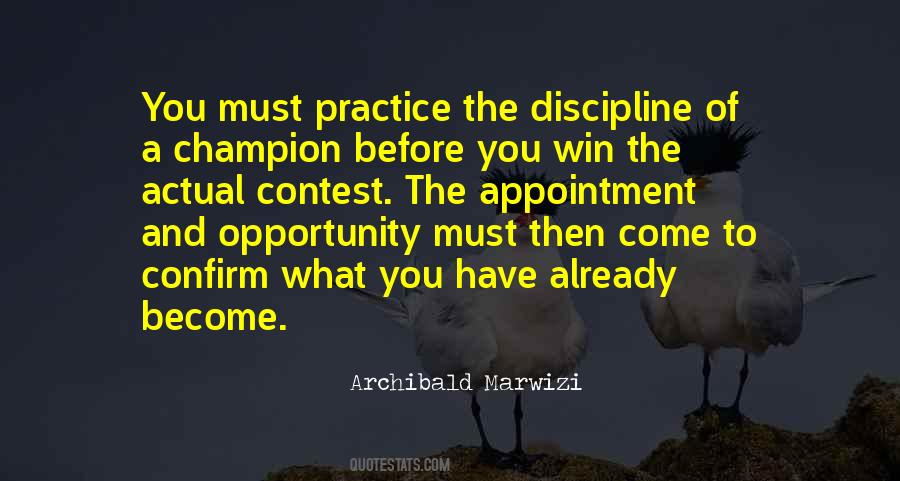 You must practice the discipline of a champion before you win the actual contest. The appointment and opportunity must then come to confirm what you have already become.

Archibald Marwizi

QUOTESTATS.COM